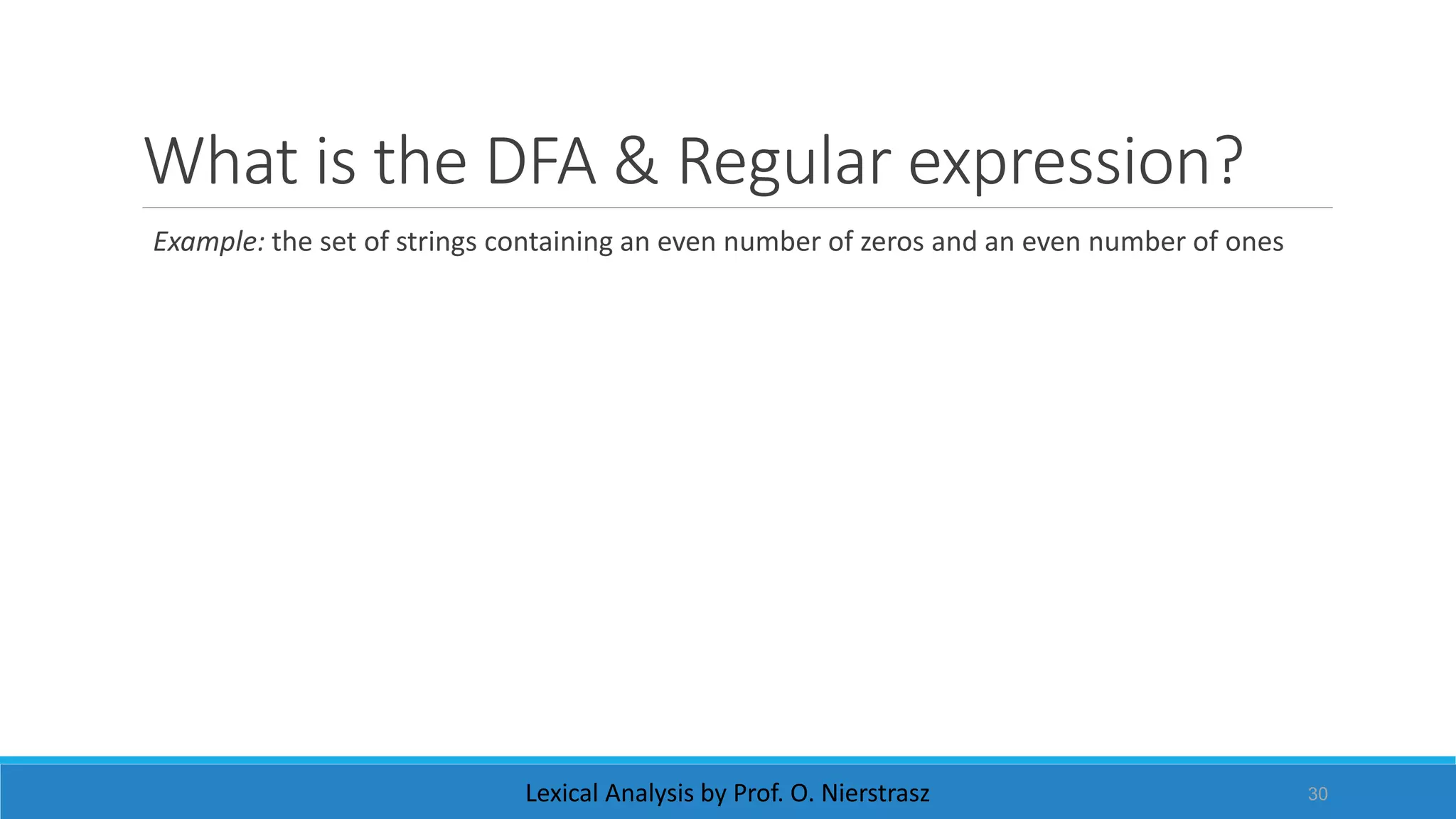 What is the DFA & Regular expression?

Example: the set of strings containing an even number of zeros and an even number of ones

Lexical Analysis by Prof. O. Nierstrasz

30